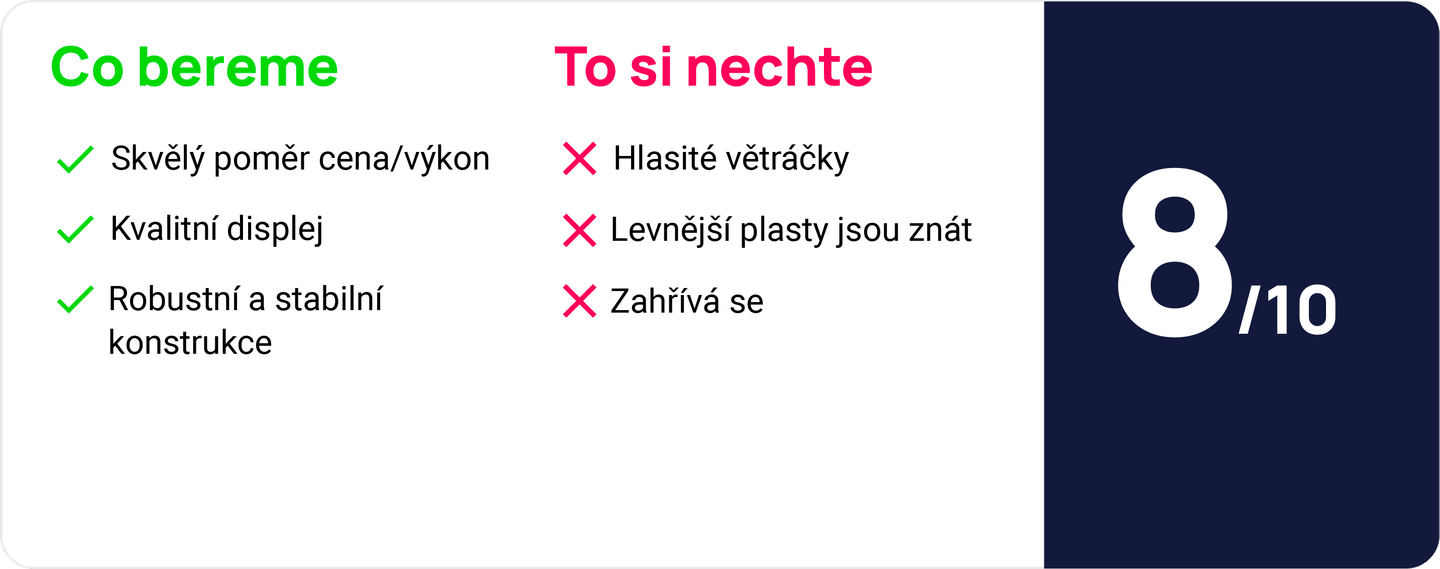 Co bereme

Skvělý poměr cena/výkon

Kvalitní displej

Robustní a stabilní konstrukce

To si nechte

Hlasité větráčky

Levnější plasty jsou znát

Zahřívá se

8/10